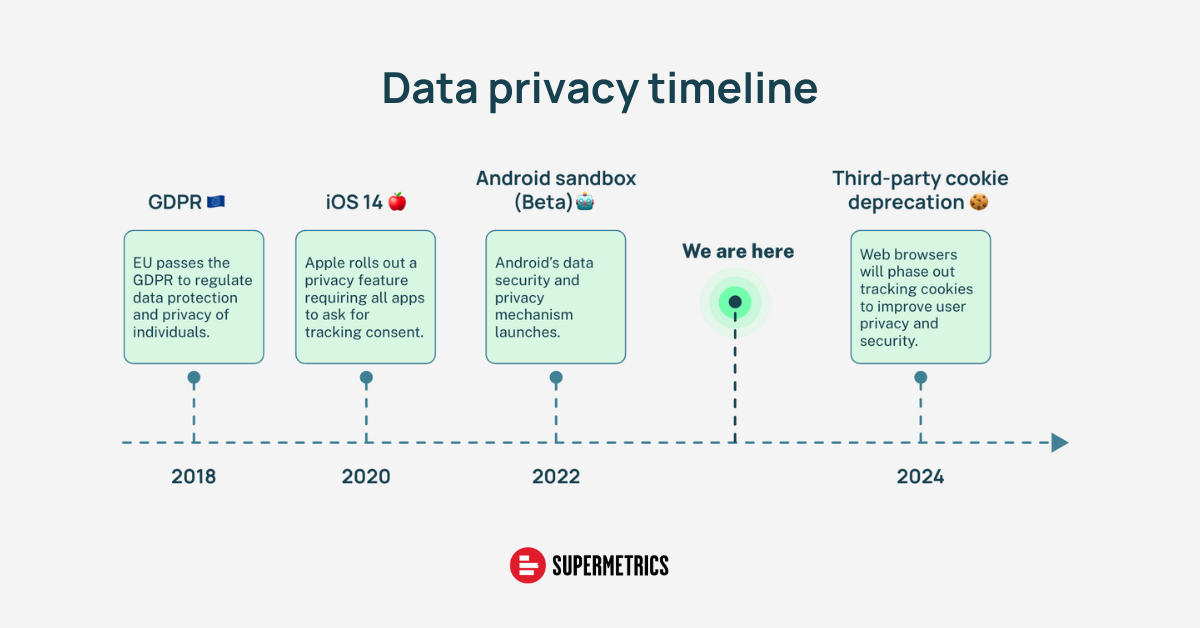 Data privacy timeline

GDPR 🇪🇺

EU passes the GDPR to regulate data protection and privacy of individuals.

2018

iOS 14 🍎

Apple rolls out a privacy feature requiring all apps to ask for tracking consent.

2020

Android sandbox (Beta)🤖

Android's data security and privacy mechanism launches.

2022

We are here

Third-party cookie deprecation 🍪

Web browsers will phase out tracking cookies to improve user privacy and security.

2024

SUPERMETRICS